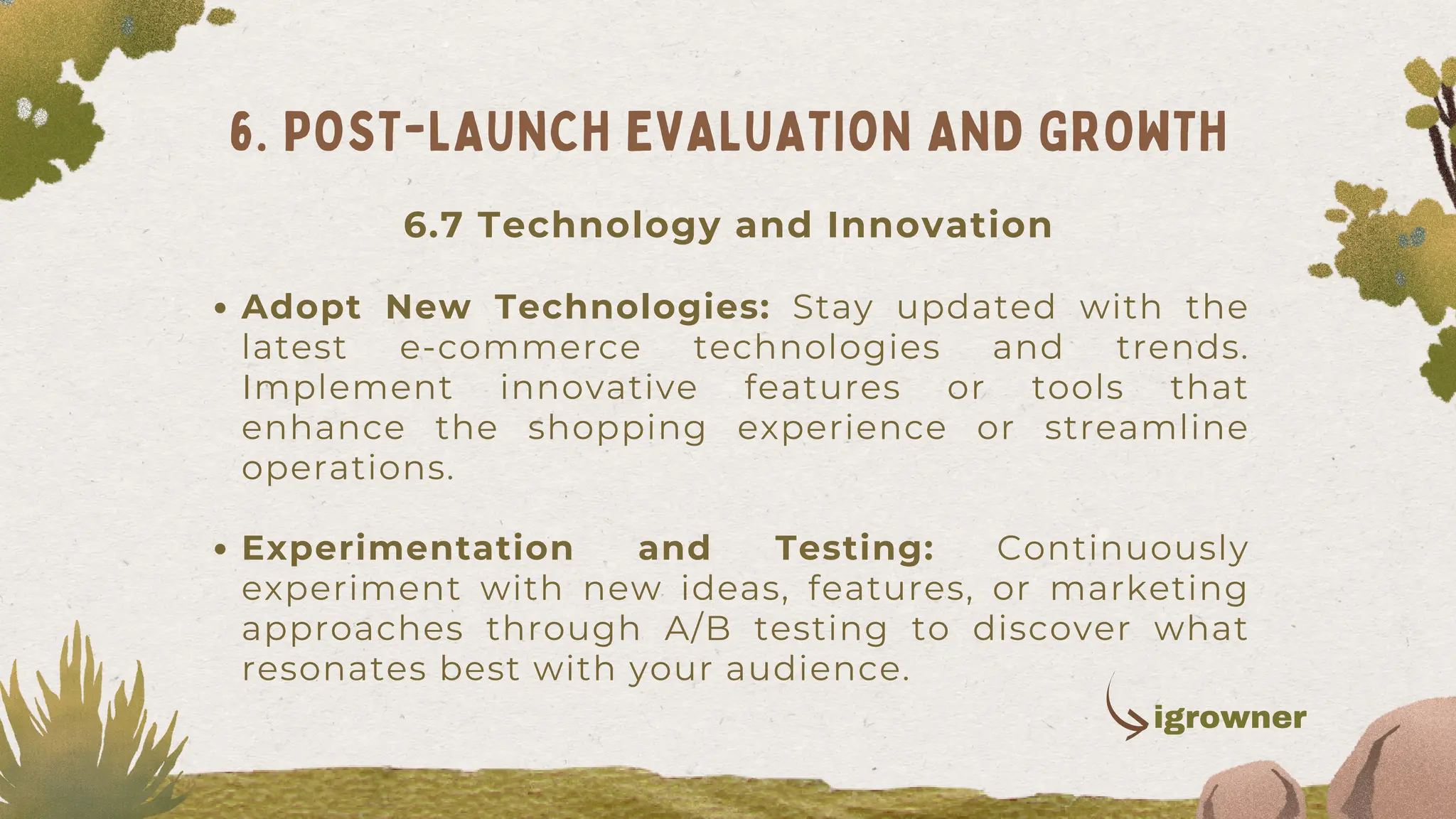 6. POST-LAUNCH EVALUATION AND GROWTH

6.7 Technology and Innovation

• Adopt New Technologies: Stay updated with the latest e-commerce technologies and trends. Implement innovative features or tools that enhance the shopping experience or streamline operations.

• Experimentation and Testing: Continuously experiment with new ideas, features, or marketing approaches through A/B testing to discover what resonates best with your audience.

igrowner